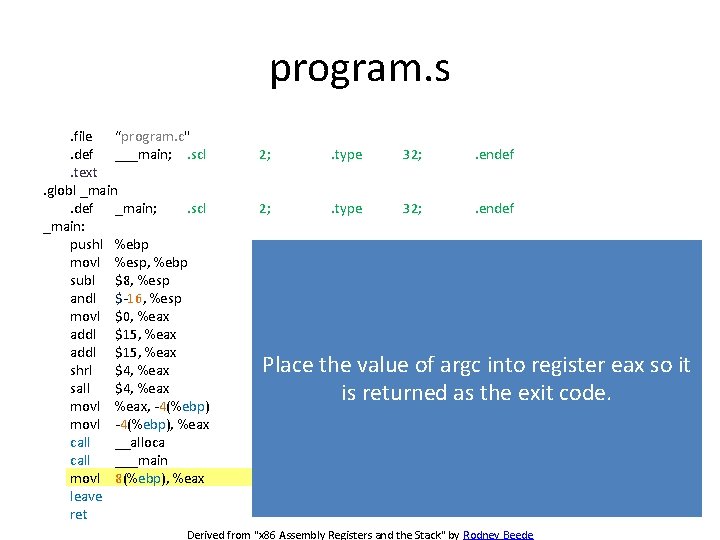 program.s

.file "program.c"
.def ___main; .scl 2; .type 32; .endef
.text
.globl _main
.def _main; .scl 2; .type 32; .endef
_main:
pushl %ebp
movl %esp, %ebp
subl $8, %esp
andl $-16, %esp
movl $0, %eax
addl $15, %eax
addl $15, %eax
shrl $4, %eax
sall $4, %eax
movl %eax, -4(%ebp)
movl -4(%ebp), %eax
call __alloca
call ___main
movl 8(%ebp), %eax
leave
ret

Place the value of argc into register eax so it is returned as the exit code.

Derived from "x86 Assembly Registers and the Stack" by Rodney Beede